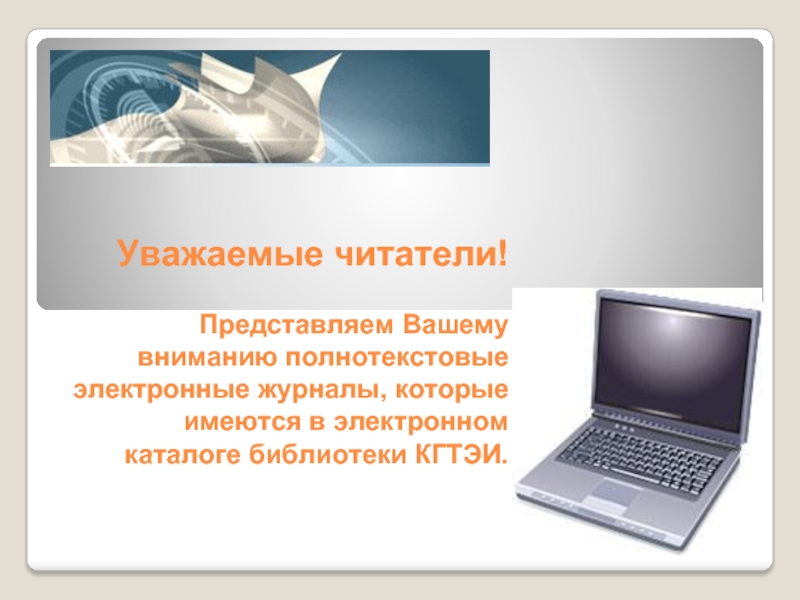 Уважаемые читатели!

Представляем Вашему вниманию полнотекстовые электронные журналы, которые имеются в электронном каталоге библиотеки КГТЭИ.